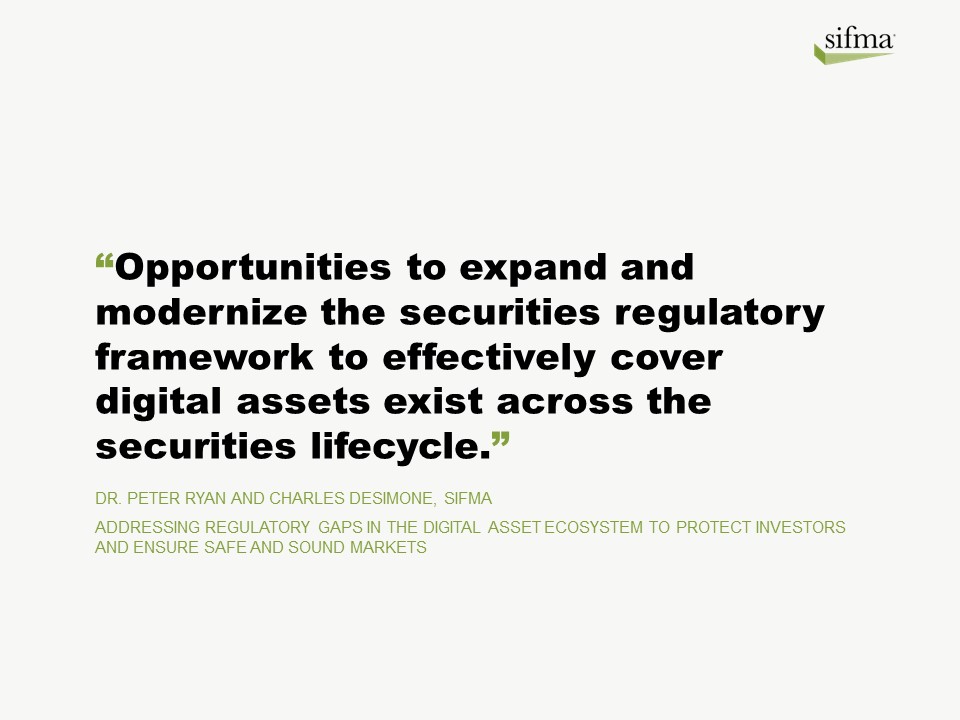 sifma

“Opportunities to expand and modernize the securities regulatory framework to effectively cover digital assets exist across the securities lifecycle.”

DR. PETER RYAN AND CHARLES DESIMONE, SIFMA

ADDRESSING REGULATORY GAPS IN THE DIGITAL ASSET ECOSYSTEM TO PROTECT INVESTORS AND ENSURE SAFE AND SOUND MARKETS